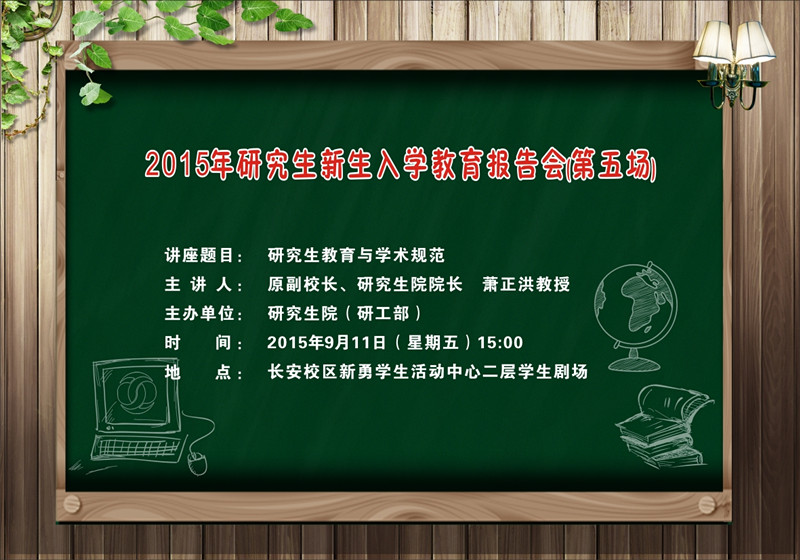 2015年研究生新生入学教育报告会(第五场)

讲座题目： 研究生教育与学术规范
主 讲 人： 原副校长、研究生院院长 萧正洪教授
主办单位： 研究生院（研工部）
时 间： 2015年9月11日（星期五）15:00
地 点： 长安校区新勇学生活动中心二层学生剧场